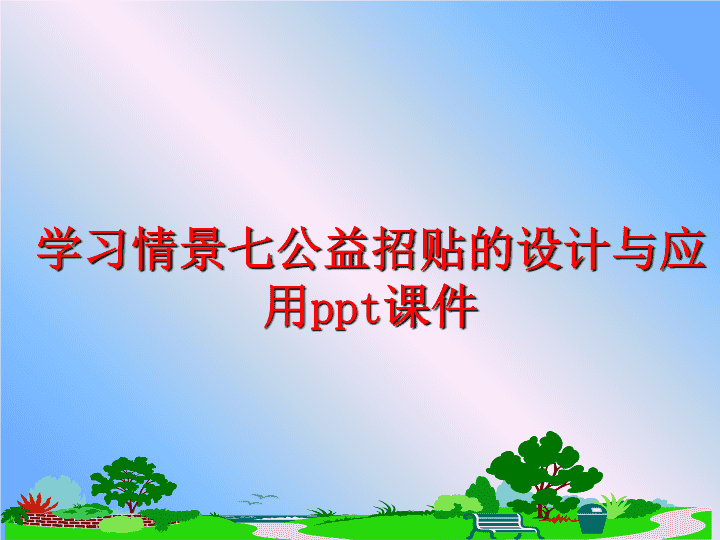 学习情景七公益招贴的设计与应用ppt课件